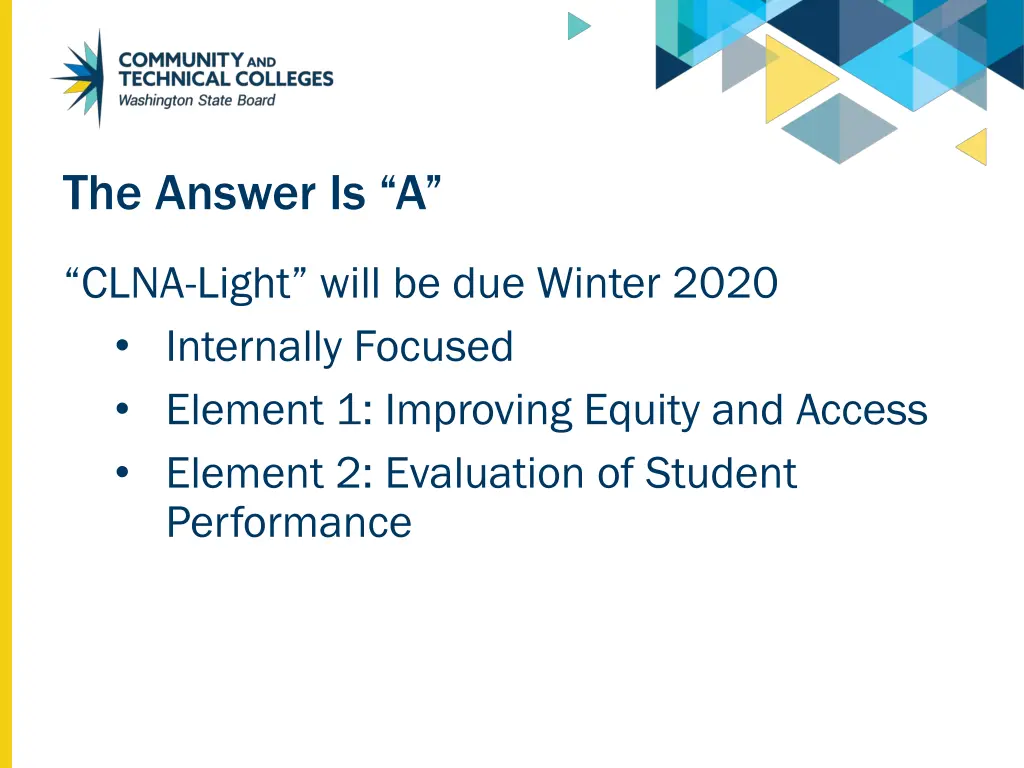 COMMUNITY AND TECHNICAL COLLEGES
Washington State Board

The Answer Is “A”

“CLNA-Light” will be due Winter 2020
• Internally Focused
• Element 1: Improving Equity and Access
• Element 2: Evaluation of Student Performance